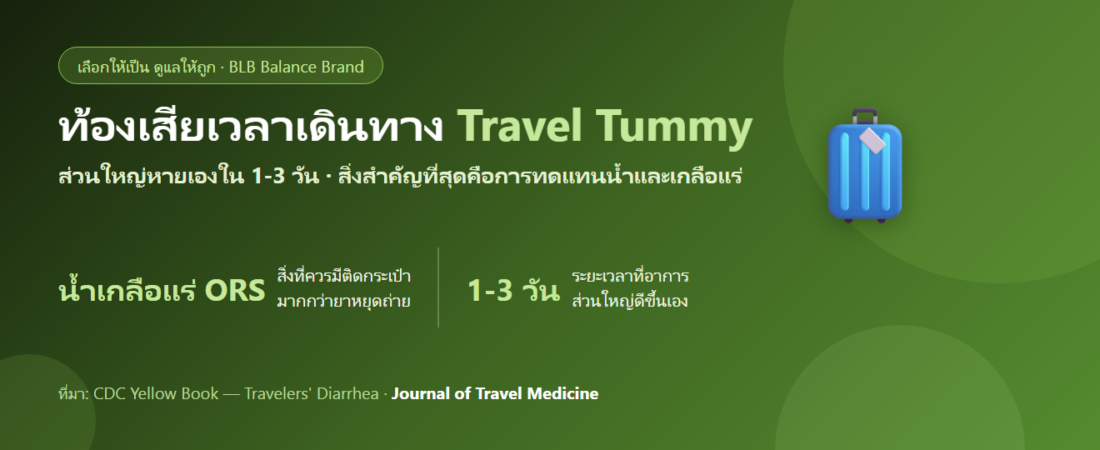 เลือกให้เป็น ดูแลให้ถูก · BLB Balance Brand

ท้องเสียเวลาเดินทาง Travel Tummy

ส่วนใหญ่หายเองใน 1-3 วัน · สิ่งสำคัญที่สุดคือการทดแทนน้ำและเกลือแร่

น้ำเกลือแร่ ORS สิ่งที่ควรมีติดกระเป๋า มากกว่ายาหยุดถ่าย

1-3 วัน ระยะเวลาที่อาการ ส่วนใหญ่ดีขึ้นเอง

ที่มา: CDC Yellow Book — Travelers' Diarrhea · Journal of Travel Medicine